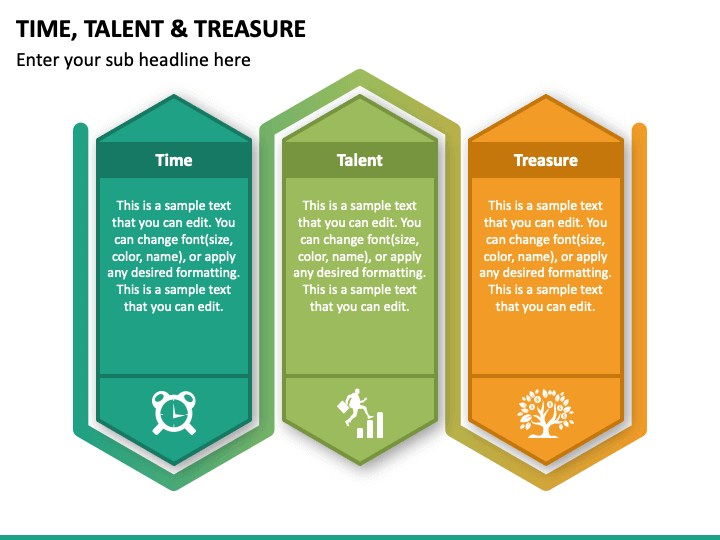 TIME, TALENT & TREASURE

Enter your sub headline here

Time

This is a sample text that you can edit. You can change font(size, color, name), or apply any desired formatting. This is a sample text that you can edit.

Talent

This is a sample text that you can edit. You can change font(size, color, name), or apply any desired formatting. This is a sample text that you can edit.

Treasure

This is a sample text that you can edit. You can change font(size, color, name), or apply any desired formatting. This is a sample text that you can edit.